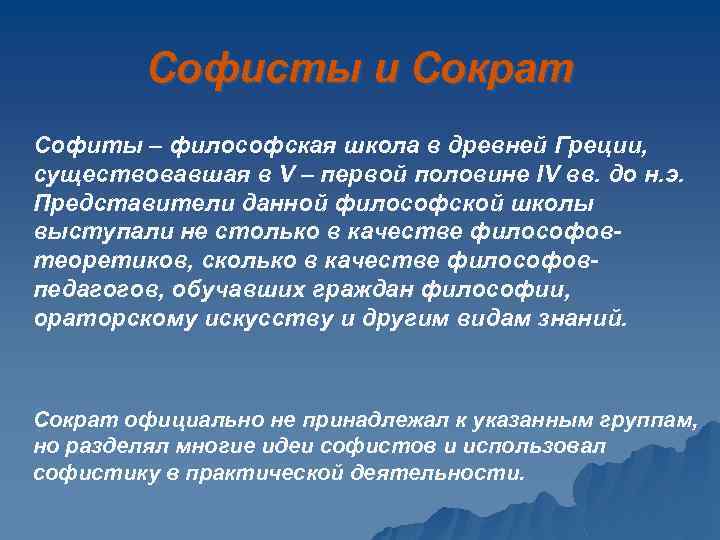 Софисты и Сократ

Софиты – философская школа в древней Греции, существовавшая в V – первой половине IV вв. до н.э. Представители данной философской школы выступали не столько в качестве философов-теоретиков, сколько в качестве философов-педагогов, обучавших граждан философии, ораторскому искусству и другим видам знаний.

Сократ официально не принадлежал к указанным группам, но разделял многие идеи софистов и использовал софистику в практической деятельности.